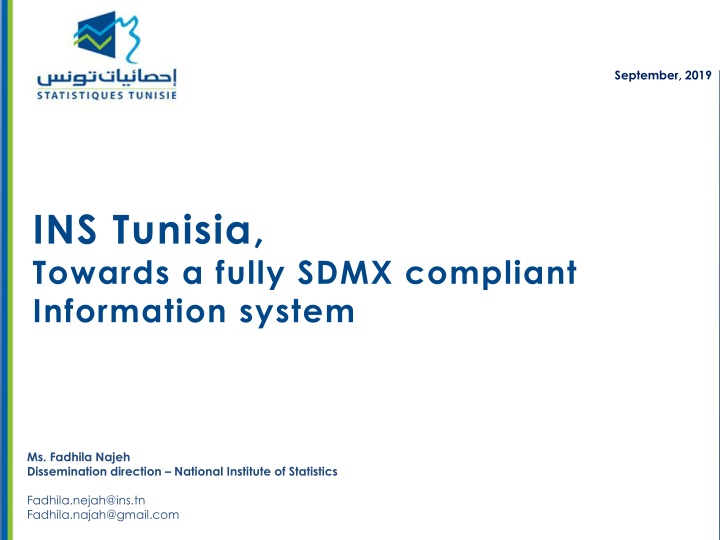 إحصائيات تونس
STATISTIQUES TUNISIE

September, 2019

INS Tunisia,
Towards a fully SDMX compliant Information system

Ms. Fadhila Najeh
Dissemination direction – National Institute of Statistics

Fadhila.nejah@ins.tn
Fadhila.najah@gmail.com